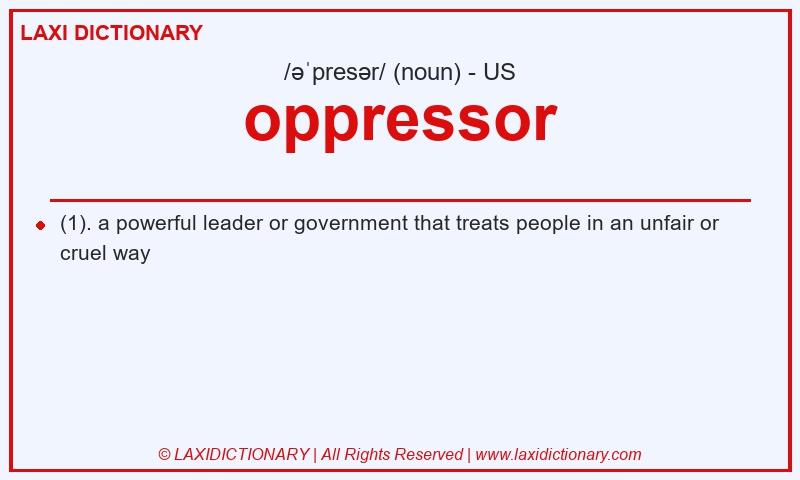 LAXI DICTIONARY

/əˈpresər/ (noun) - US

oppressor

(1). a powerful leader or government that treats people in an unfair or cruel way

© LAXIDICTIONARY | All Rights Reserved | www.laxidictionary.com